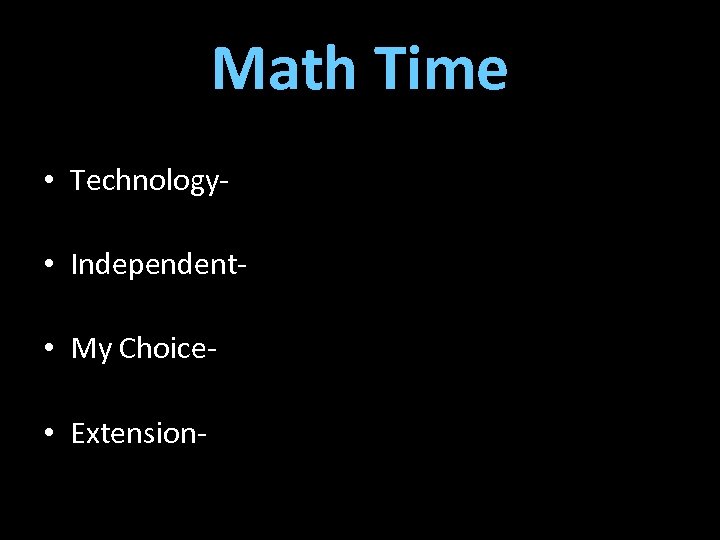 Math Time

• Technology-

• Independent-

• My Choice-

• Extension-